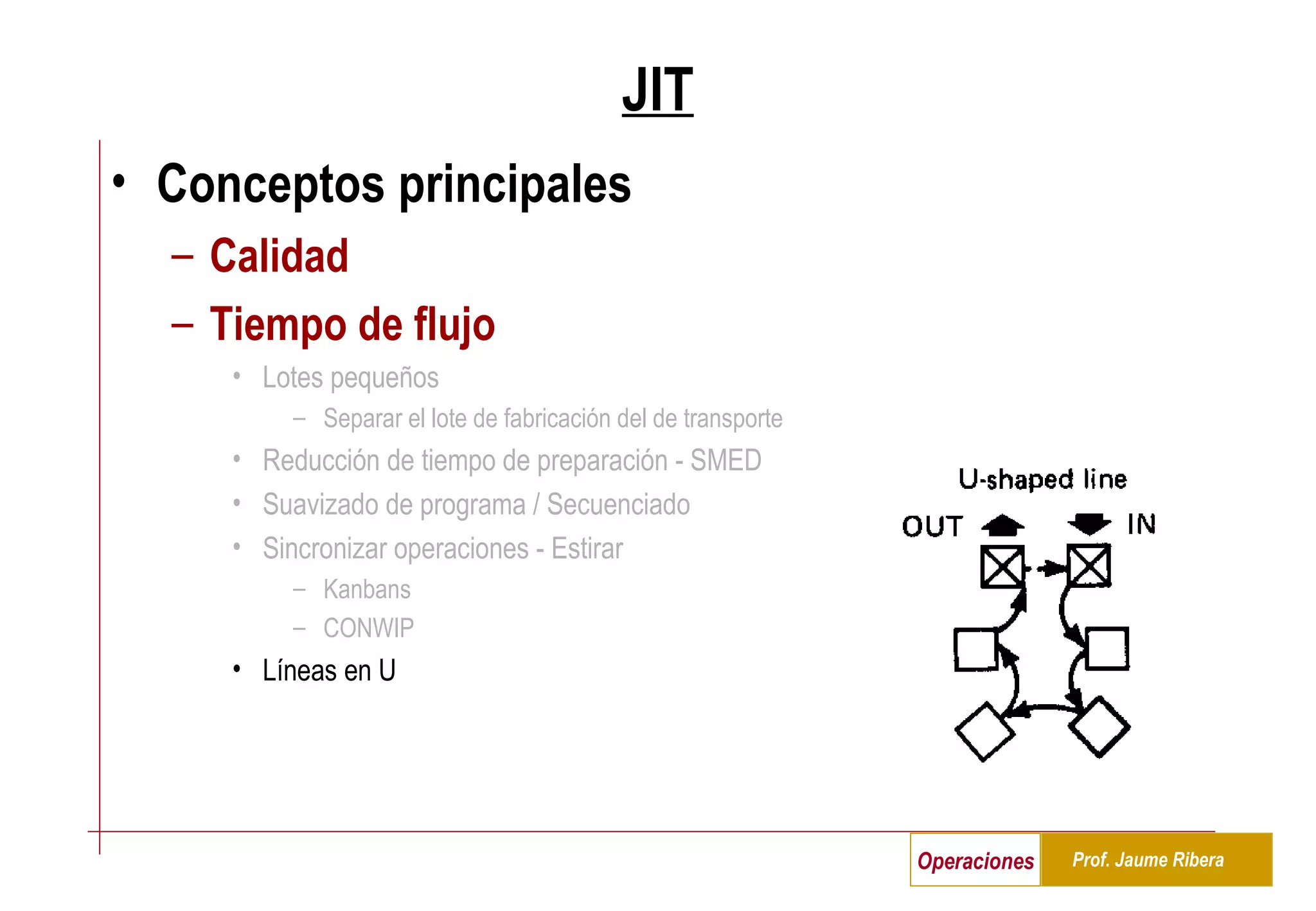 JIT

• Conceptos principales
– Calidad
– Tiempo de flujo
• Lotes pequeños
– Separar el lote de fabricación del de transporte
• Reducción de tiempo de preparación - SMED
• Suavizado de programa / Secuenciado
• Sincronizar operaciones - Estirar
– Kanbans
– CONWIP
• Líneas en U

U-shaped line
OUT
IN

Operaciones
Prof. Jaume Ribera